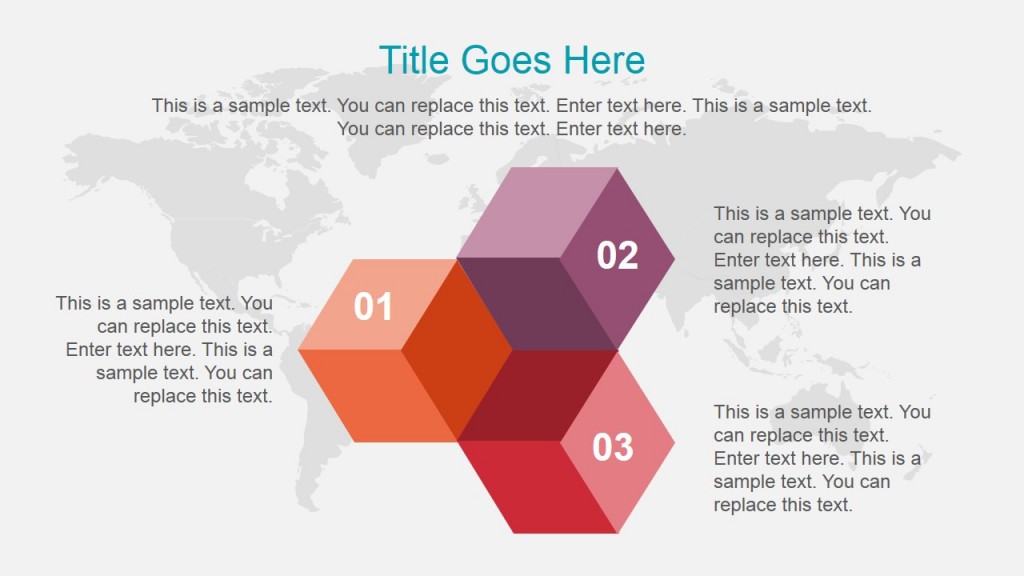 Title Goes Here

This is a sample text. You can replace this text. Enter text here. This is a sample text. You can replace this text. Enter text here.

This is a sample text. You can replace this text. Enter text here. This is a sample text. You can replace this text.

01

02

This is a sample text. You can replace this text. Enter text here. This is a sample text. You can replace this text.

03

This is a sample text. You can replace this text. Enter text here. This is a sample text. You can replace this text.